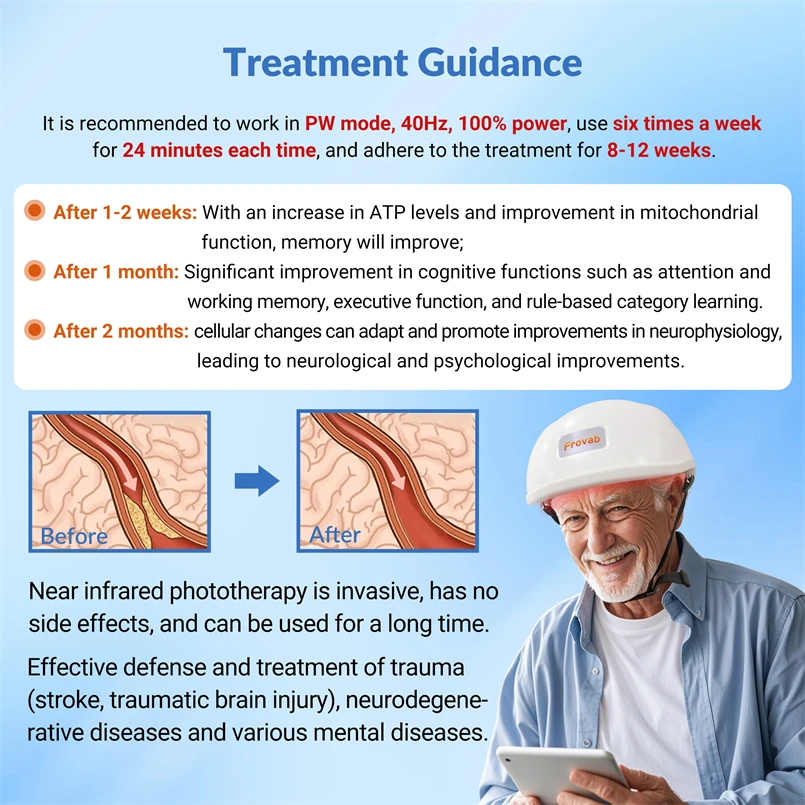 Treatment Guidance

It is recommended to work in PW mode, 40Hz, 100% power, use six times a week for 24 minutes each time, and adhere to the treatment for 8-12 weeks.

After 1-2 weeks: With an increase in ATP levels and improvement in mitochondrial function, memory will improve;

After 1 month: Significant improvement in cognitive functions such as attention and working memory, executive function, and rule-based category learning.

After 2 months: cellular changes can adapt and promote improvements in neurophysiology, leading to neurological and psychological improvements.

Before

After

Frovab

Near infrared phototherapy is invasive, has no side effects, and can be used for a long time.

Effective defense and treatment of trauma (stroke, traumatic brain injury), neurodegenerative diseases and various mental diseases.